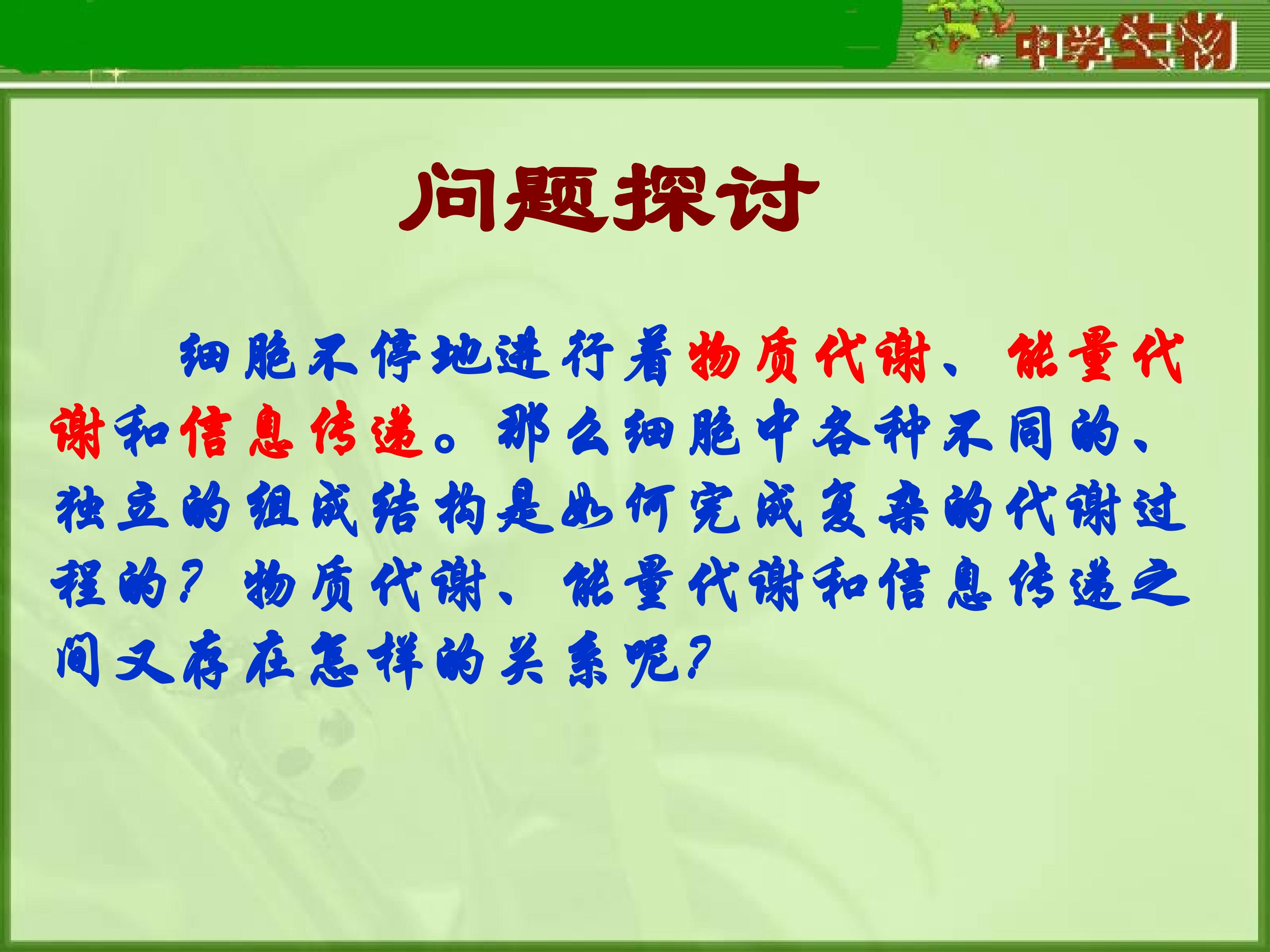 中学生物

问题探讨

细胞不停地进行着物质代谢、能量代谢和信息传递。那么细胞中各种不同的、独立的组成结构是如何完成复杂的代谢过程的？物质代谢、能量代谢和信息传递之间又存在怎样的关系呢？